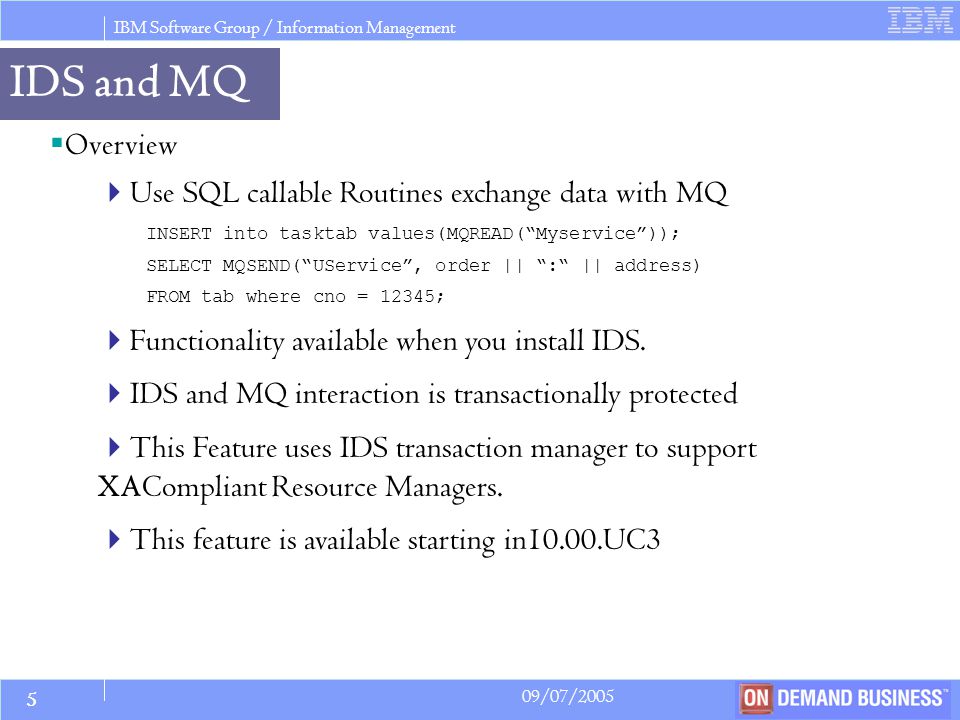 IBM Software Group / Information Management

IBM

IDS and MQ

Overview

Use SQL callable Routines exchange data with MQ

INSERT into tasktab values(MQREAD(“Myservice”));

SELECT MQSEND(“UService”, order || “:“ || address)

FROM tab where cno = 12345;

Functionality available when you install IDS.

IDS and MQ interaction is transactionally protected

This Feature uses IDS transaction manager to support XACompliant Resource Managers.

This feature is available starting in10.00.UC3

5

09/07/2005

ON DEMAND BUSINESS™